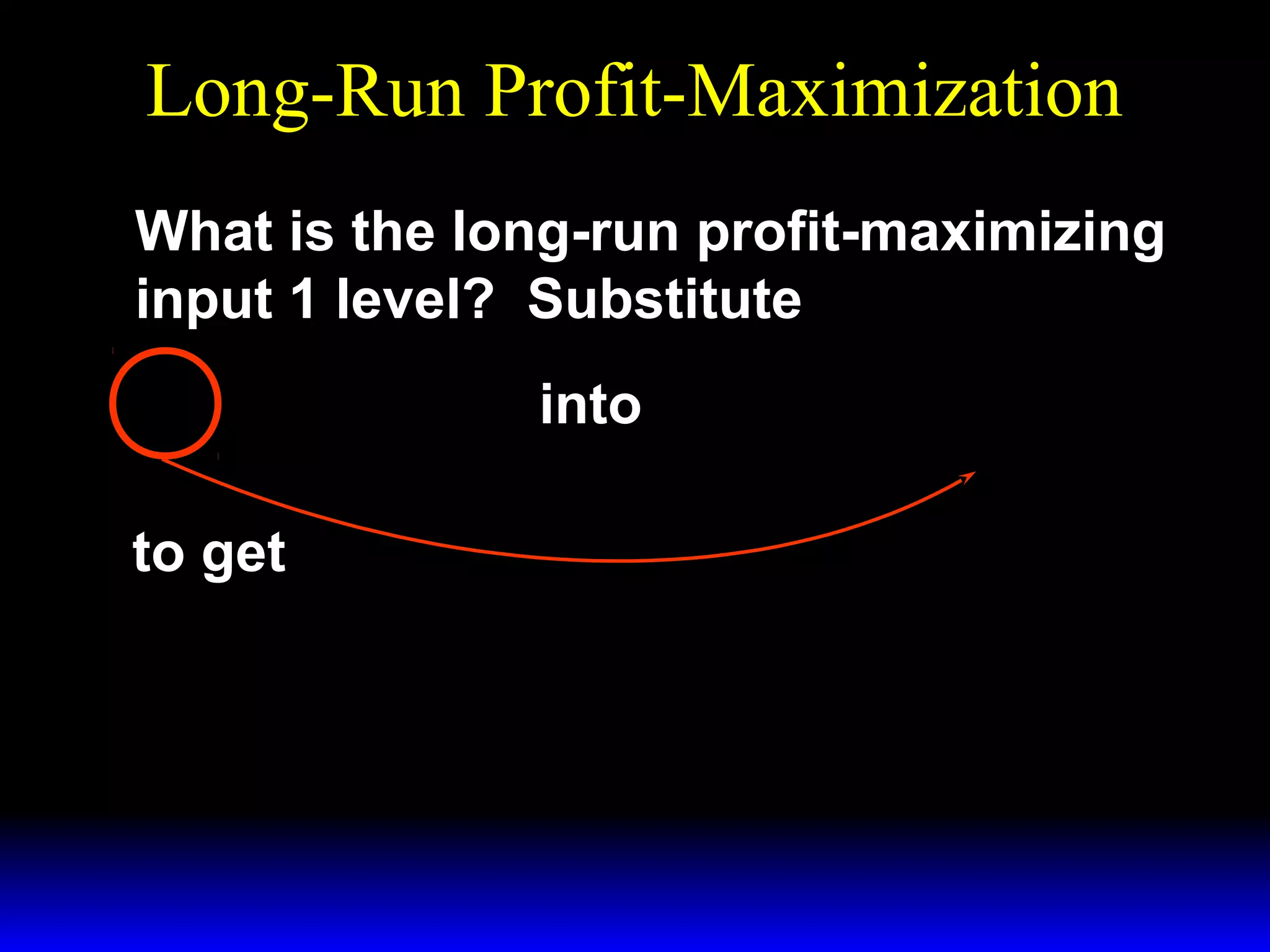 Long-Run Profit-Maximization

What is the long-run profit-maximizing input 1 level? Substitute

into

to get